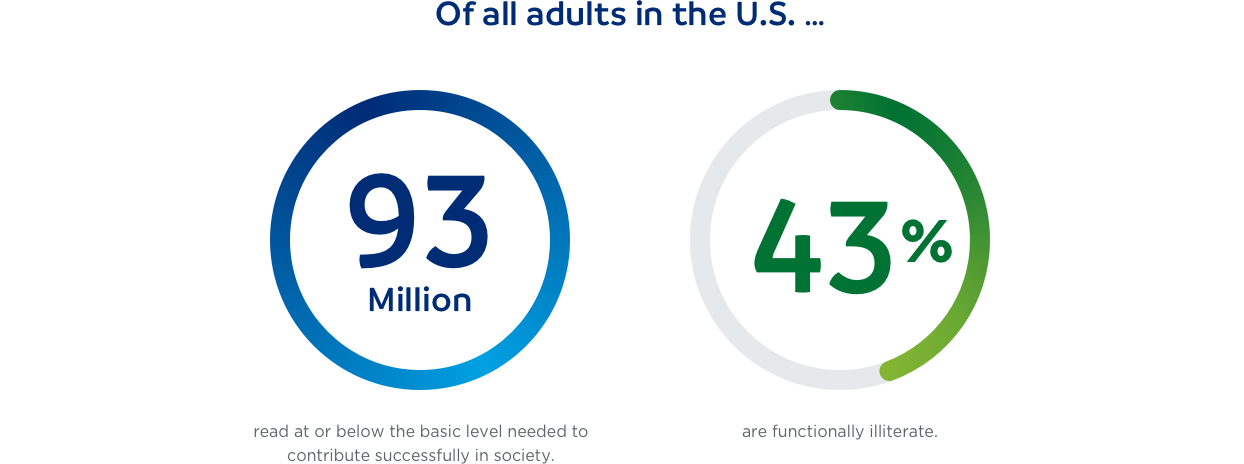 Of all adults in the U.S. ...

93
Million

read at or below the basic level needed to contribute successfully in society.

43%

are functionally illiterate.